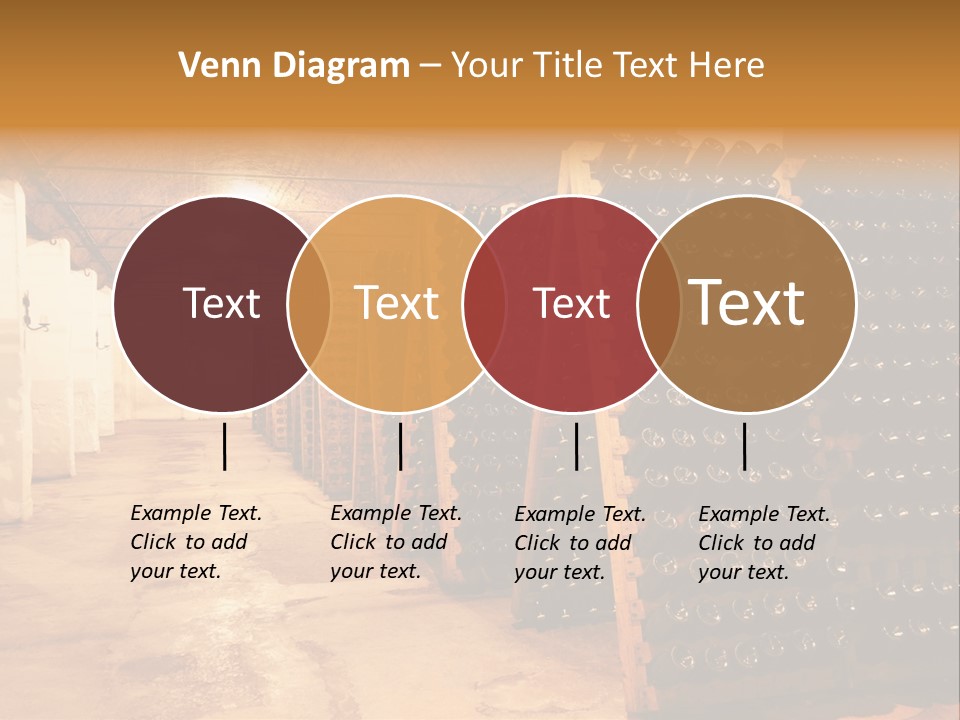 Venn Diagram – Your Title Text Here

Text

Text

Text

Text

Example Text. Click to add your text.

Example Text. Click to add your text.

Example Text. Click to add your text.

Example Text. Click to add your text.